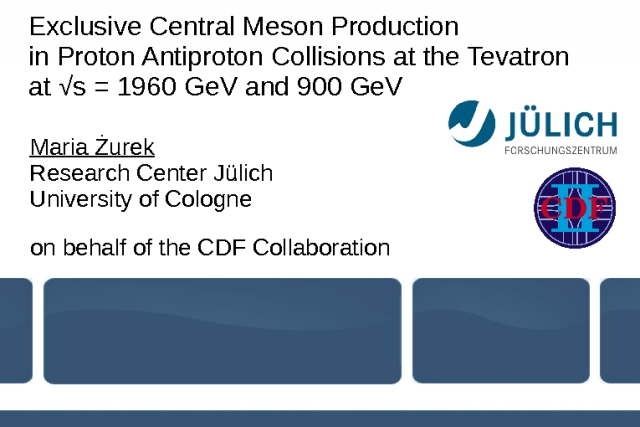 Exclusive Central Meson Production in Proton Antiproton Collisions at the Tevatron at $\sqrt{s}$ = 1960 GeV and 900 GeV

JÜLICH
FORSCHUNGSZENTRUM

Maria Żurek
Research Center Jülich
University of Cologne

CDF II

on behalf of the CDF Collaboration